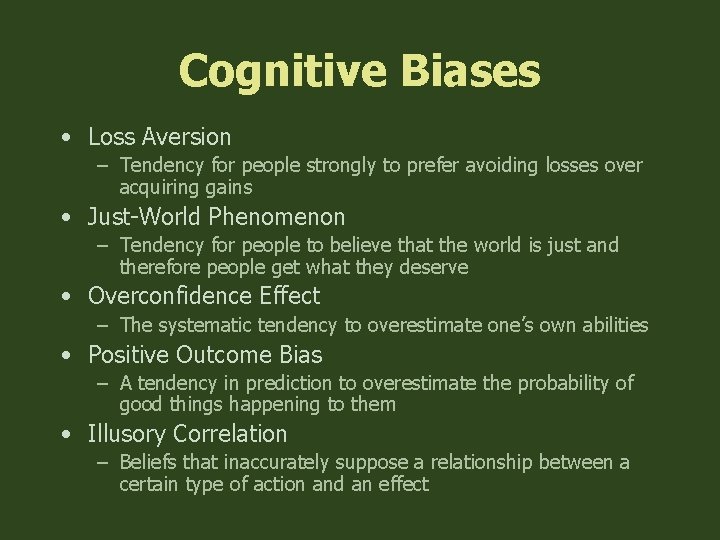 Cognitive Biases

• Loss Aversion
– Tendency for people strongly to prefer avoiding losses over acquiring gains

• Just-World Phenomenon
– Tendency for people to believe that the world is just and therefore people get what they deserve

• Overconfidence Effect
– The systematic tendency to overestimate one's own abilities

• Positive Outcome Bias
– A tendency in prediction to overestimate the probability of good things happening to them

• Illusory Correlation
– Beliefs that inaccurately suppose a relationship between a certain type of action and an effect